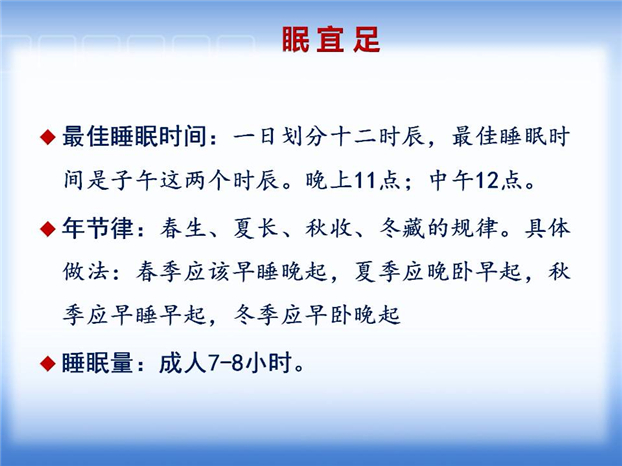 眠宜足

◆ 最佳睡眠时间：一日划分十二时辰，最佳睡眠时间是子午这两个时辰。晚上11点；中午12点。

◆ 年节律：春生、夏长、秋收、冬藏的规律。具体做法：春季应该早睡晚起，夏季应晚卧早起，秋季应早睡早起，冬季应早卧晚起

◆ 睡眠量：成人7-8小时。